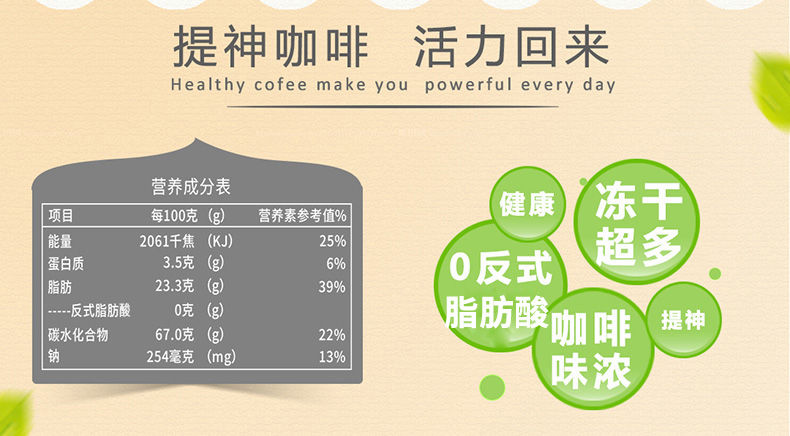 提神咖啡　活力回来

Healthy cofee make you　powerful every day

营养成分表

| 项目 | 每100克（g） | 营养素参考值% |
|---|---|---|
| 能量 | 2061千焦（KJ） | 25% |
| 蛋白质 | 3.5克（g） | 6% |
| 脂肪 | 23.3克（g） | 39% |
| -----反式脂肪酸 | 0克（g） | |
| 碳水化合物 | 67.0克（g） | 22% |
| 钠 | 254毫克（mg） | 13% |

健康

冻干超多

0反式脂肪酸

咖啡味浓

提神